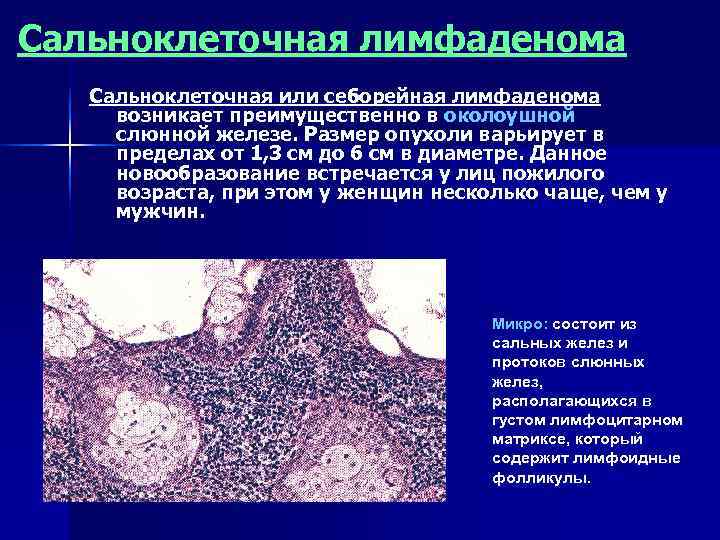 Сальноклеточная лимфаденома

Сальноклеточная или себорейная лимфаденома возникает преимущественно в околоушной слюнной железе. Размер опухоли варьирует в пределах от 1,3 см до 6 см в диаметре. Данное новообразование встречается у лиц пожилого возраста, при этом у женщин несколько чаще, чем у мужчин.

Микро: состоит из сальных желез и протоков слюнных желез, располагающихся в густом лимфоцитарном матриксе, который содержит лимфоидные фолликулы.